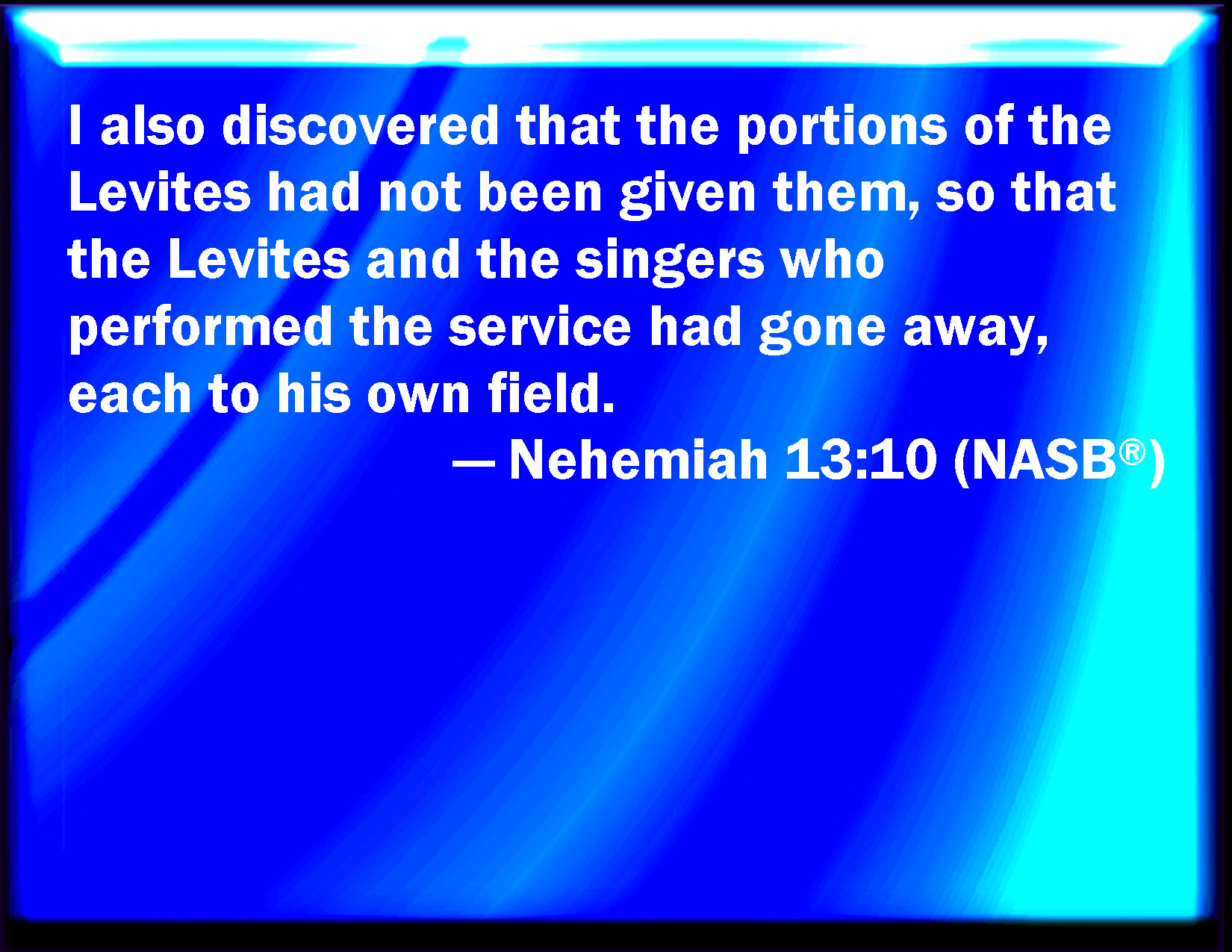 I also discovered that the portions of the Levites had not been given them, so that the Levites and the singers who performed the service had gone away, each to his own field.

— Nehemiah 13:10 (NASB®)